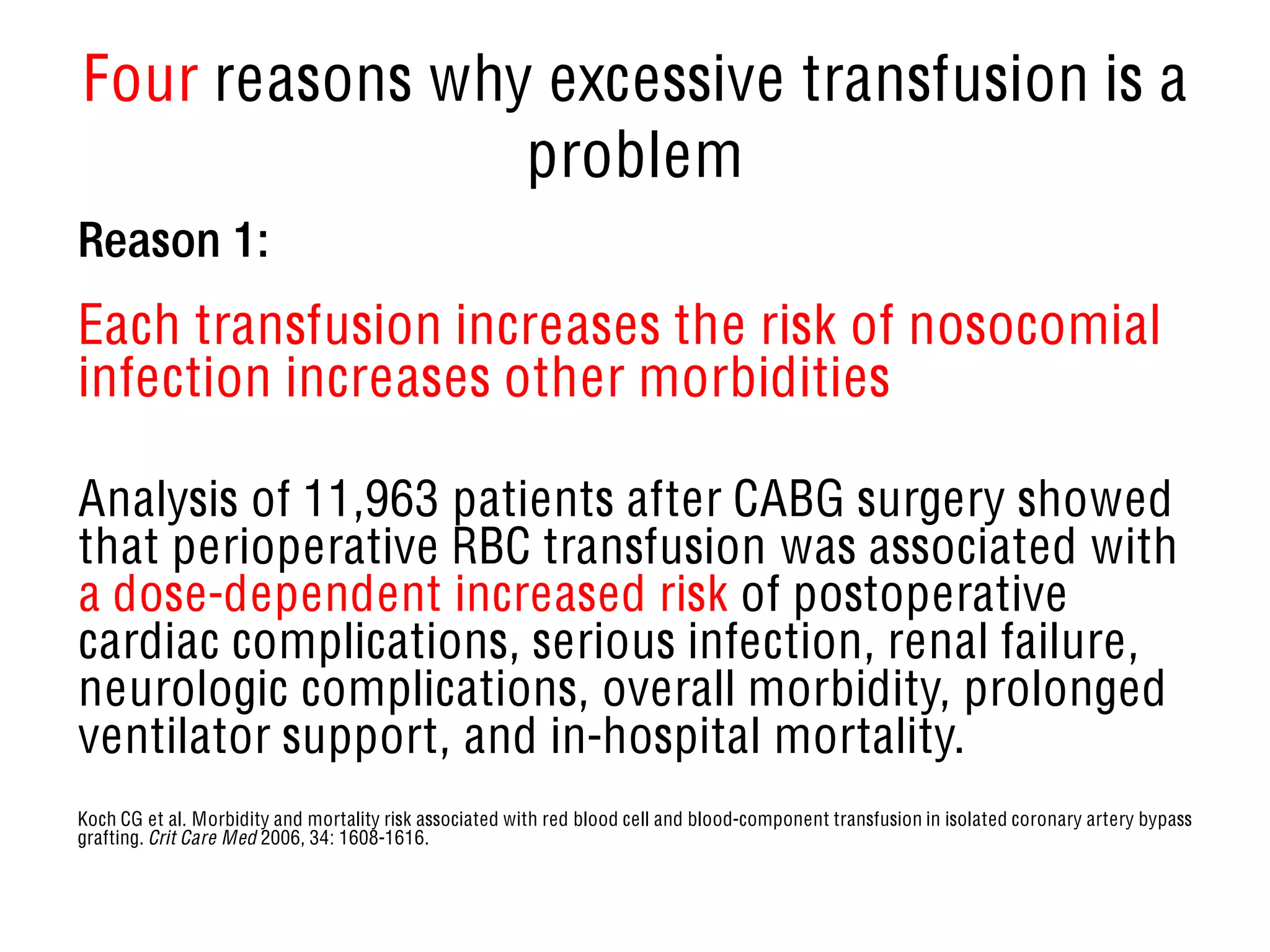 Four reasons why excessive transfusion is a problem

Reason 1:

Each transfusion increases the risk of nosocomial infection increases other morbidities

Analysis of 11,963 patients after CABG surgery showed that perioperative RBC transfusion was associated with a dose-dependent increased risk of postoperative cardiac complications, serious infection, renal failure, neurologic complications, overall morbidity, prolonged ventilator support, and in-hospital mortality.

Koch CG et al. Morbidity and mortality risk associated with red blood cell and blood-component transfusion in isolated coronary artery bypass grafting. Crit Care Med 2006, 34: 1608-1616.